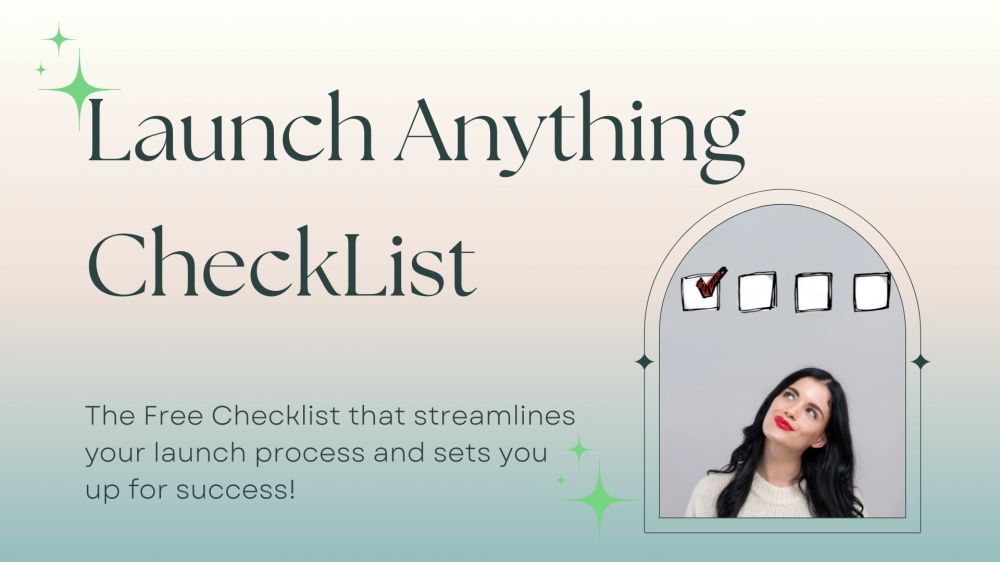 Launch Anything CheckList

The Free Checklist that streamlines your launch process and sets you up for success!